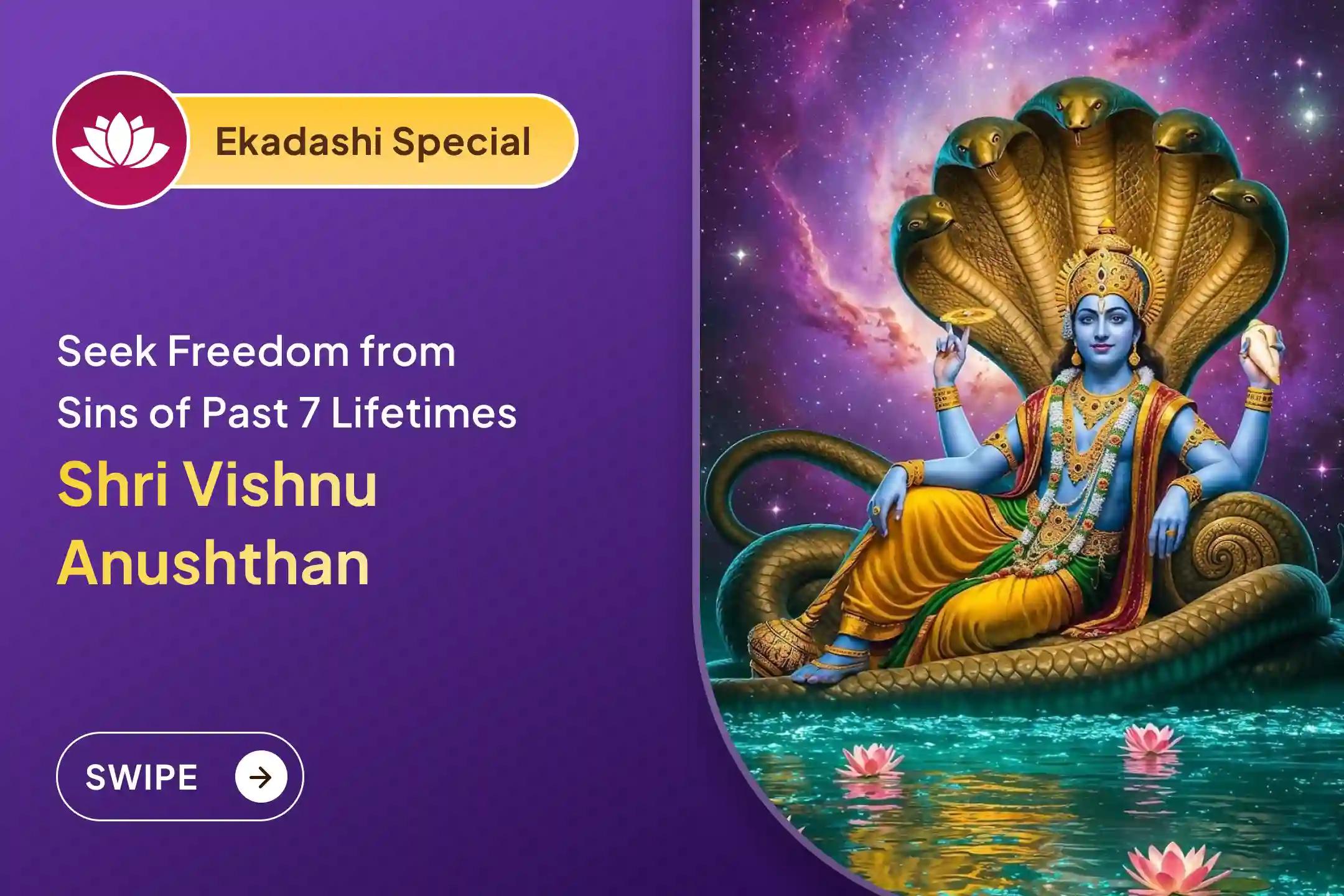 Ekadashi Special

Seek Freedom from Sins of Past 7 Lifetimes

Shri Vishnu Anushthan

SWIPE